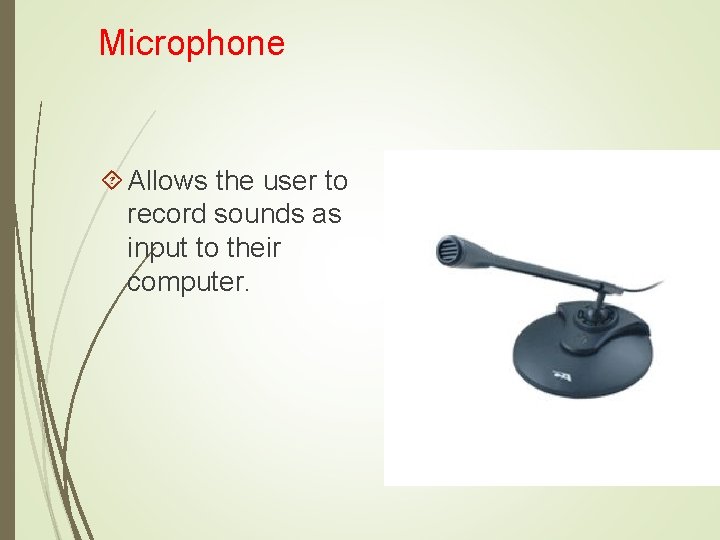 Microphone

Allows the user to record sounds as input to their computer.